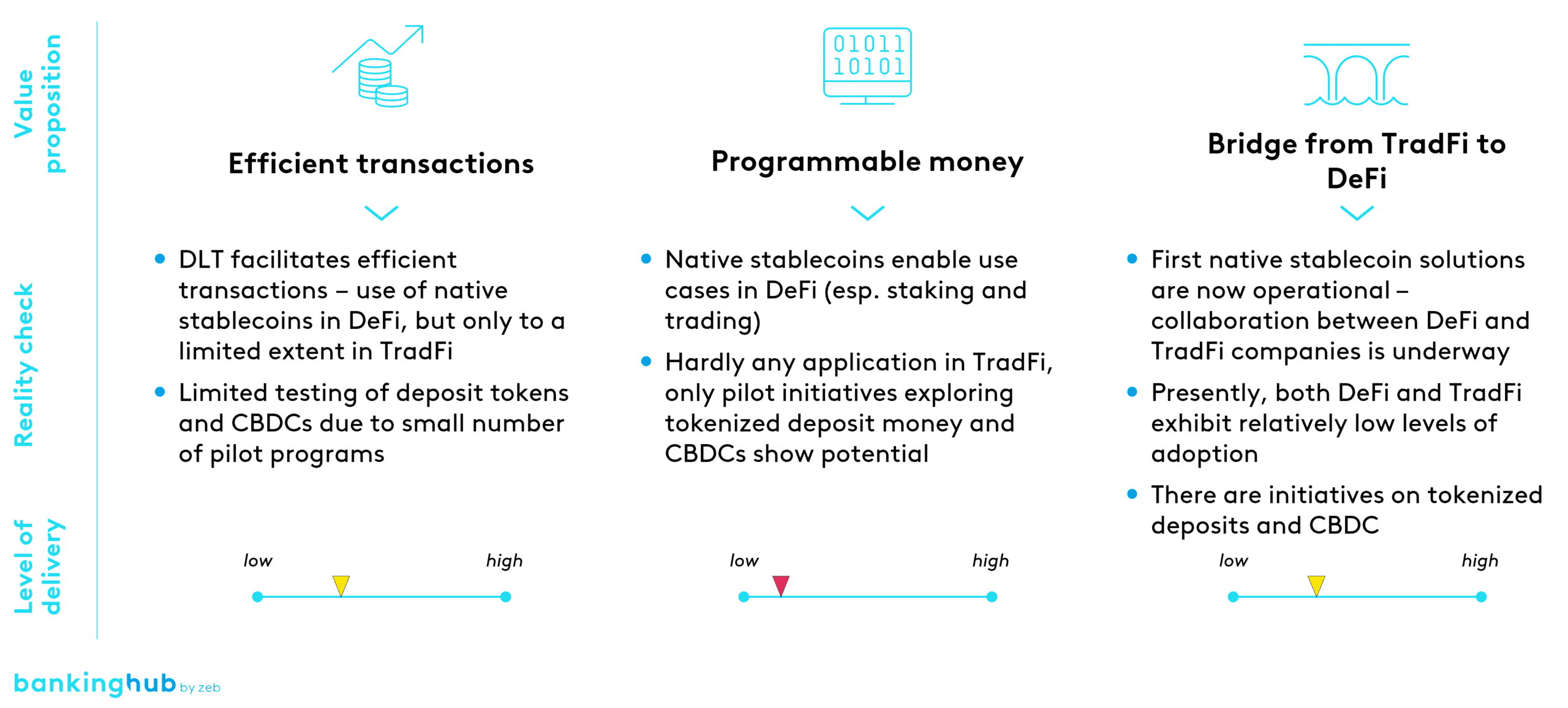 Value proposition

Reality check

Level of delivery

01011
10101

Efficient transactions

- DLT facilitates efficient transactions – use of native stablecoins in DeFi, but only to a limited extent in TradFi
- Limited testing of deposit tokens and CBDCs due to small number of pilot programs

low high

Programmable money

- Native stablecoins enable use cases in DeFi (esp. staking and trading)
- Hardly any application in TradFi, only pilot initiatives exploring tokenized deposit money and CBDCs show potential

low high

Bridge from TradFi to DeFi

- First native stablecoin solutions are now operational – collaboration between DeFi and TradFi companies is underway
- Presently, both DeFi and TradFi exhibit relatively low levels of adoption
- There are initiatives on tokenized deposits and CBDC

low high

bankinghub by zeb